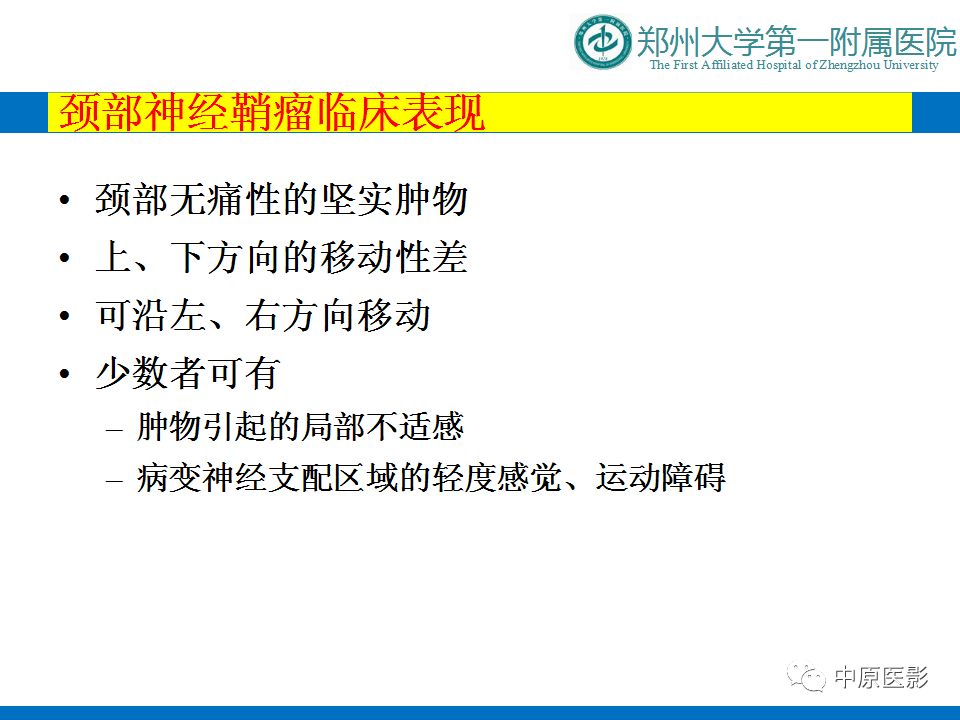 郑州大学第一附属医院
The First Affiliated Hospital of Zhengzhou University

颈部神经鞘瘤临床表现

• 颈部无痛性的坚实肿物
• 上、下方向的移动性差
• 可沿左、右方向移动
• 少数者可有
– 肿物引起的局部不适感
– 病变神经支配区域的轻度感觉、运动障碍

中原医影